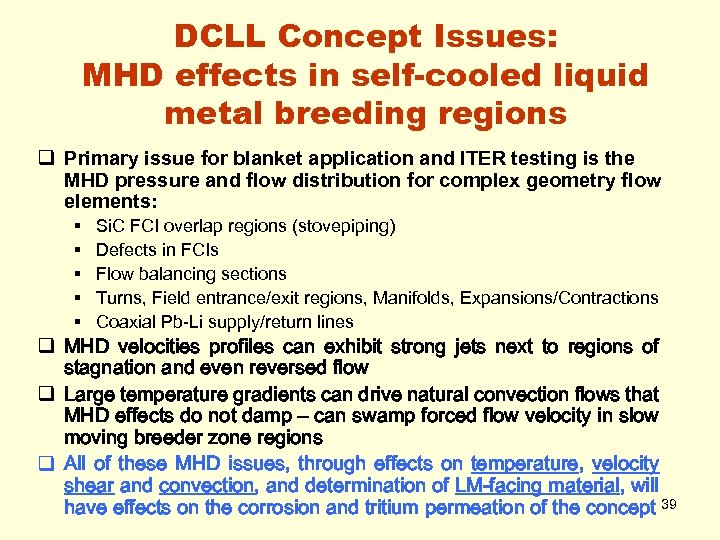 DCLL Concept Issues: MHD effects in self-cooled liquid metal breeding regions

❑ Primary issue for blanket application and ITER testing is the MHD pressure and flow distribution for complex geometry flow elements:

▪ SiC FCI overlap regions (stovepiping)
▪ Defects in FCIs
▪ Flow balancing sections
▪ Turns, Field entrance/exit regions, Manifolds, Expansions/Contractions
▪ Coaxial Pb-Li supply/return lines

❑ MHD velocities profiles can exhibit strong jets next to regions of stagnation and even reversed flow

❑ Large temperature gradients can drive natural convection flows that MHD effects do not damp – can swamp forced flow velocity in slow moving breeder zone regions

❑ All of these MHD issues, through effects on temperature, velocity shear and convection, and determination of LM-facing material, will have effects on the corrosion and tritium permeation of the concept

39